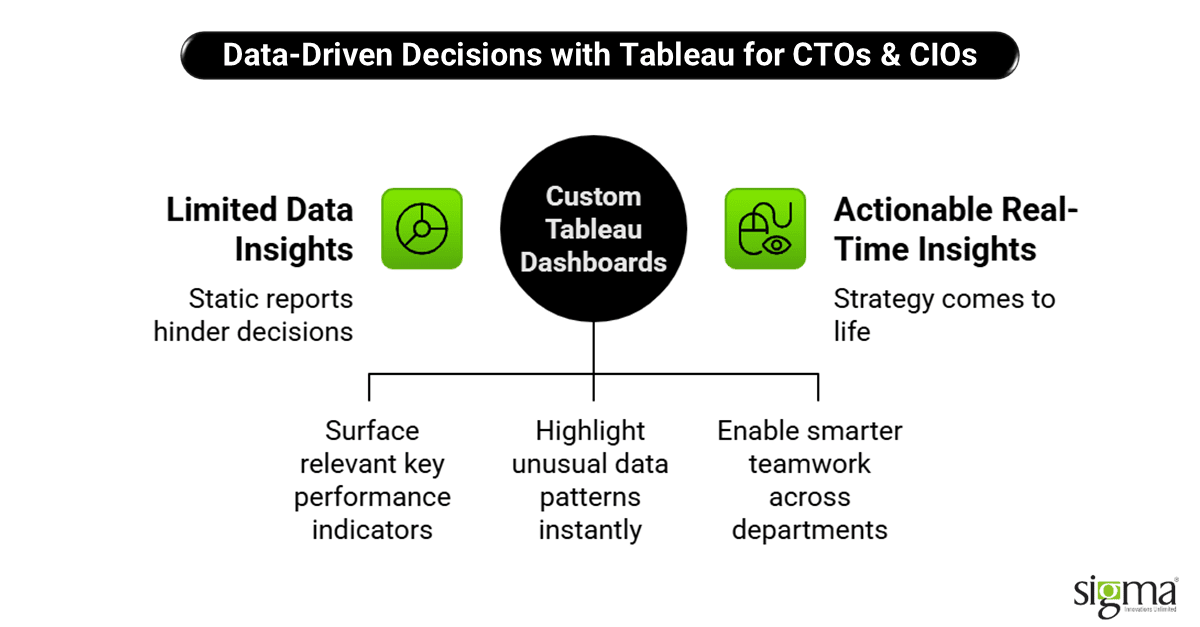 Data-Driven Decisions with Tableau for CTOs & CIOs

Limited Data Insights

Static reports hinder decisions

Custom Tableau Dashboards

Actionable Real-Time Insights

Strategy comes to life

Surface relevant key performance indicators

Highlight unusual data patterns instantly

Enable smarter teamwork across departments

sigma
Innovations Unlimited